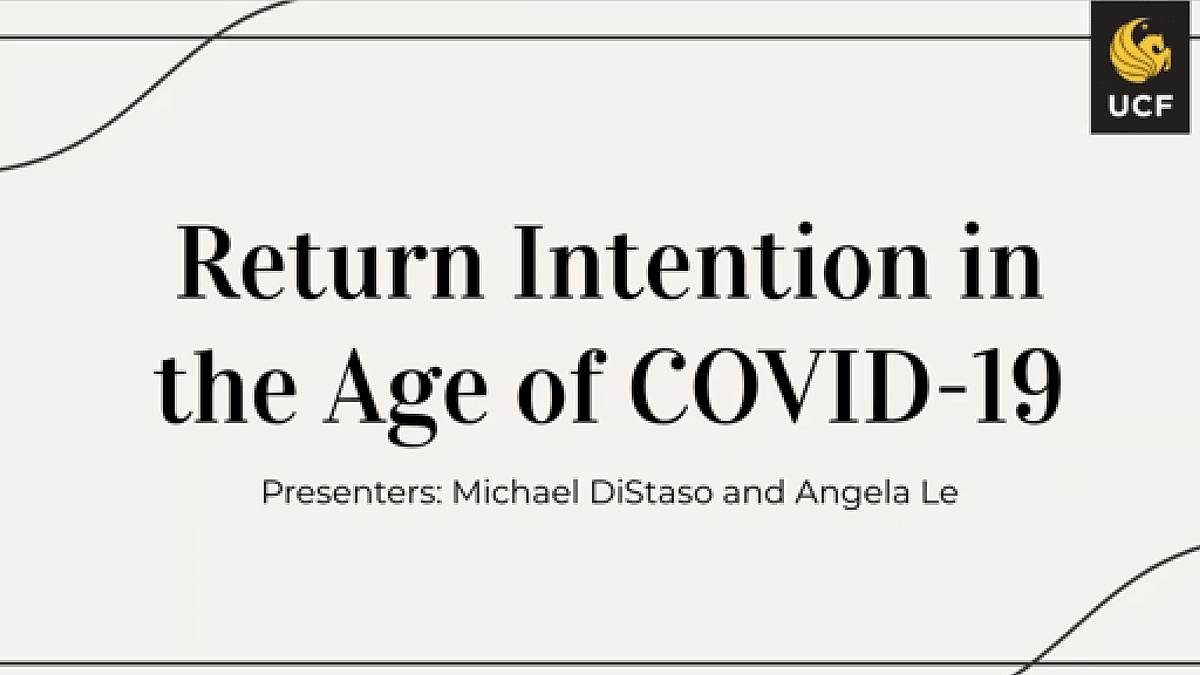 UCF

Return Intention in the Age of COVID-19

Presenters: Michael DiStaso and Angela Le